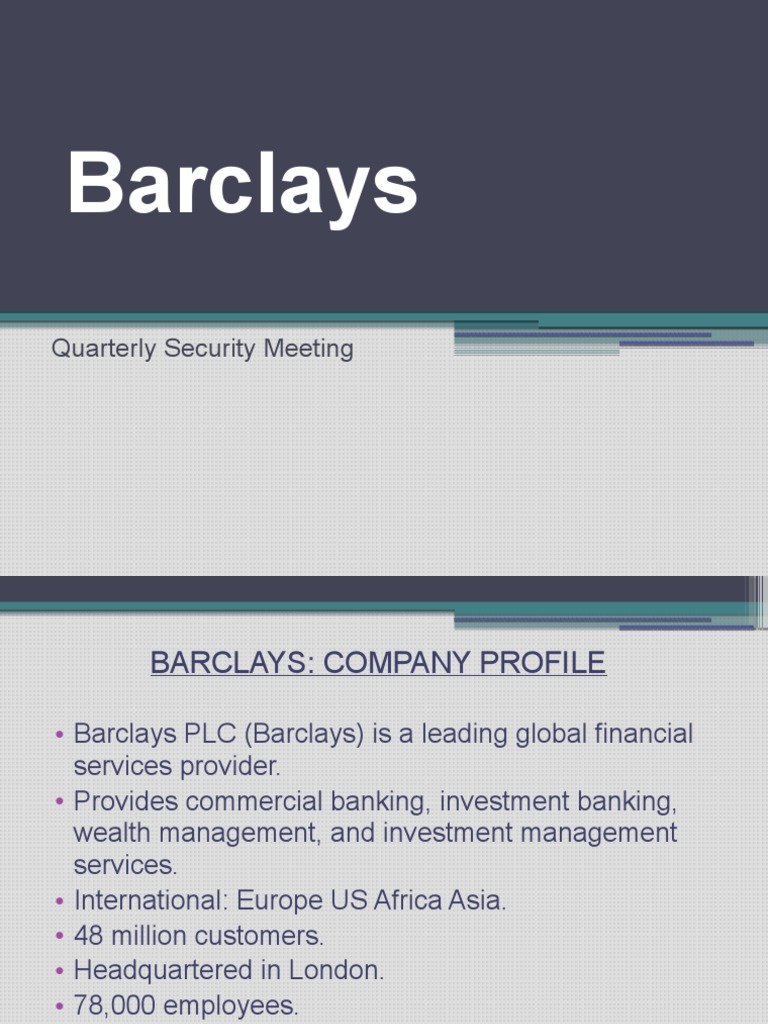 Barclays

Quarterly Security Meeting

BARCLAYS: COMPANY PROFILE

• Barclays PLC (Barclays) is a leading global financial services provider.
• Provides commercial banking, investment banking, wealth management, and investment management services.
• International: Europe US Africa Asia.
• 48 million customers.
• Headquartered in London.
• 78,000 employees.